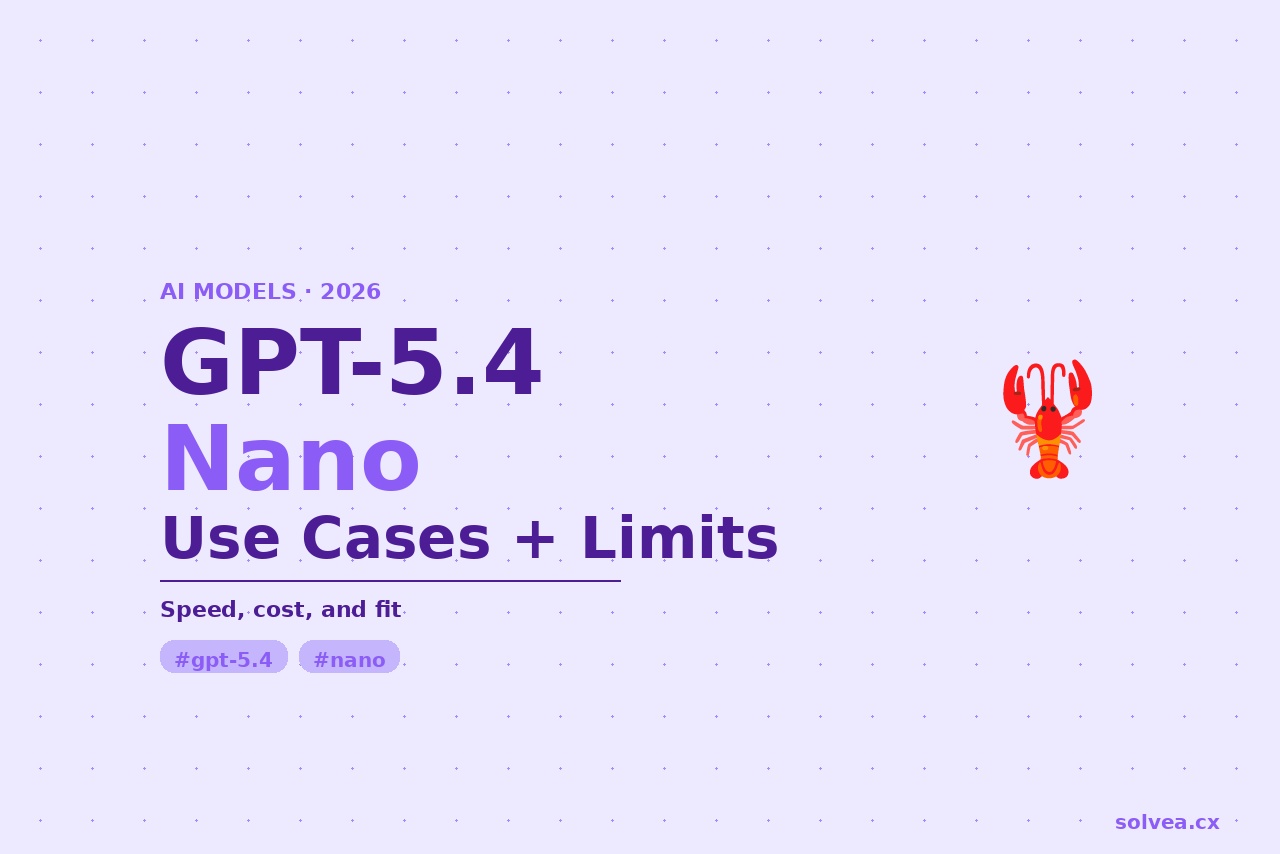 AI MODELS · 2026

GPT-5.4
Nano
Use Cases + Limits

Speed, cost, and fit

#gpt-5.4 #nano

solvea.cx